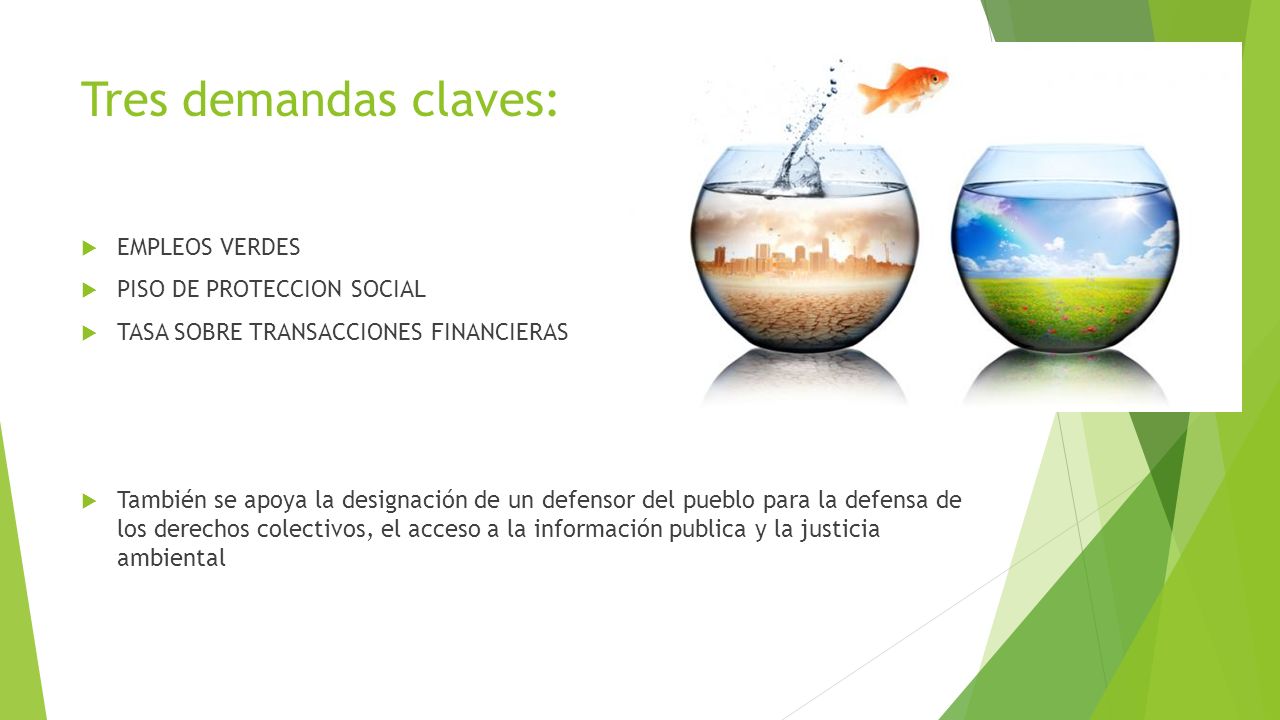 Tres demandas claves:

EMPLEOS VERDES

PISO DE PROTECCION SOCIAL

TASA SOBRE TRANSACCIONES FINANCIERAS

También se apoya la designación de un defensor del pueblo para la defensa de los derechos colectivos, el acceso a la información publica y la justicia ambiental